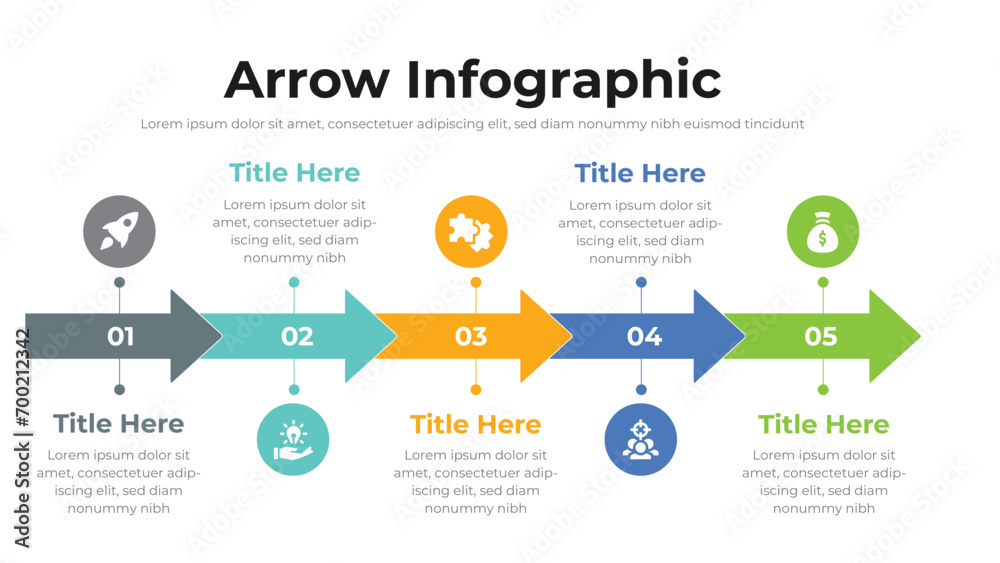 Arrow Infographic

Lorem ipsum dolor sit amet, consectetuer adipiscing elit, sed diam nonummy nibh euismod tincidunt

Title Here

Lorem ipsum dolor sit amet, consectetuer adipiscing elit, sed diam nonummy nibh

Title Here

Lorem ipsum dolor sit amet, consectetuer adipiscing elit, sed diam nonummy nibh

01

02

03

04

05

Title Here

Lorem ipsum dolor sit amet, consectetuer adipiscing elit, sed diam nonummy nibh

Title Here

Lorem ipsum dolor sit amet, consectetuer adipiscing elit, sed diam nonummy nibh

Title Here

Lorem ipsum dolor sit amet, consectetuer adipiscing elit, sed diam nonummy nibh

Adobe Stock | #700212342